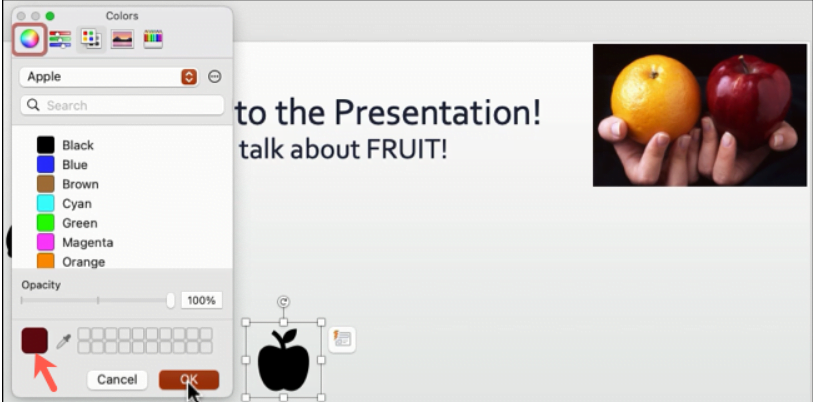 Colors

Apple

Search

Black
Blue
Brown
Cyan
Green
Magenta
Orange

Opacity

100%

Cancel
OK

to the Presentation!
talk about FRUIT!